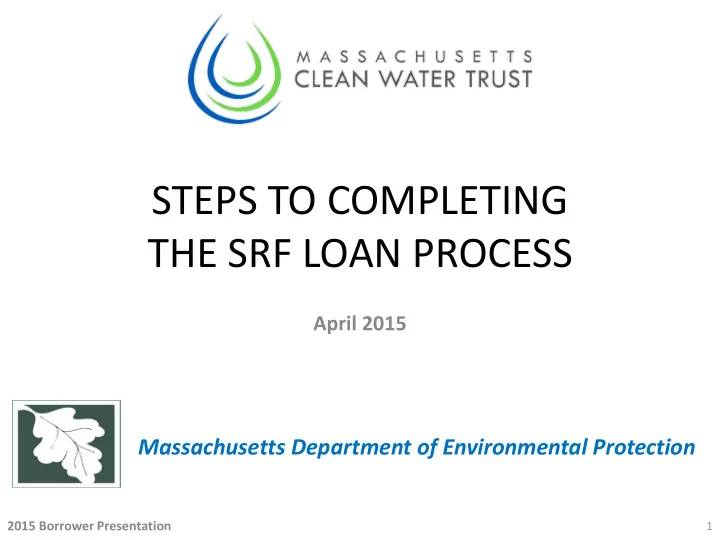 MASSACHUSETTS
CLEAN WATER TRUST

STEPS TO COMPLETING THE SRF LOAN PROCESS

April 2015

Massachusetts Department of Environmental Protection

2015 Borrower Presentation

1